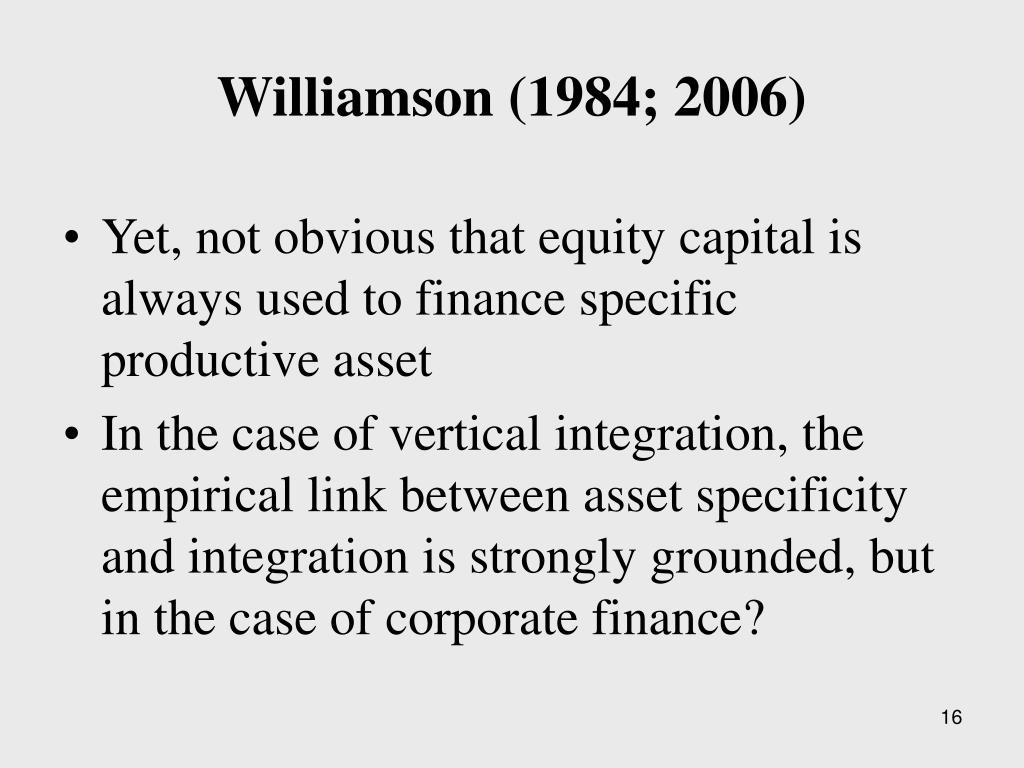 Williamson (1984; 2006)

• Yet, not obvious that equity capital is always used to finance specific productive asset
• In the case of vertical integration, the empirical link between asset specificity and integration is strongly grounded, but in the case of corporate finance?

16